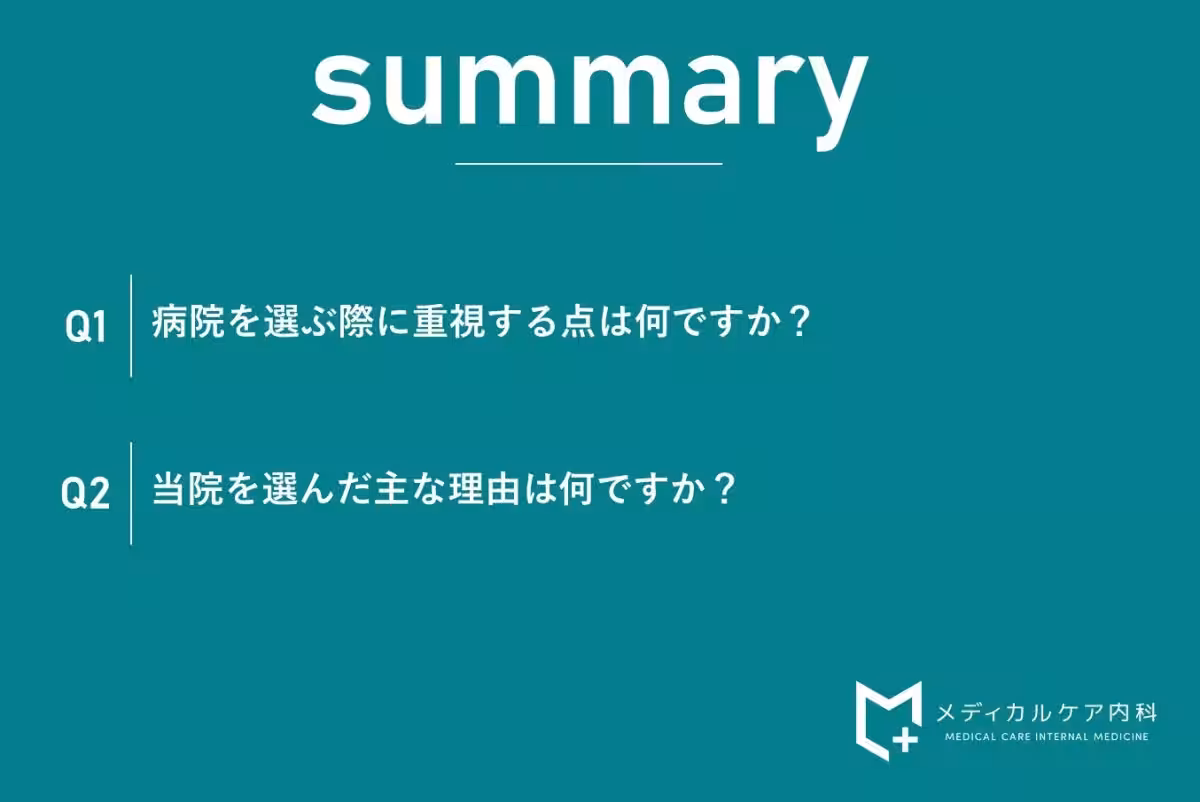 summary

Q1 病院を選ぶ際に重視する点は何ですか？

Q2 当院を選んだ主な理由は何ですか？

メディカルケア内科
MEDICAL CARE INTERNAL MEDICINE